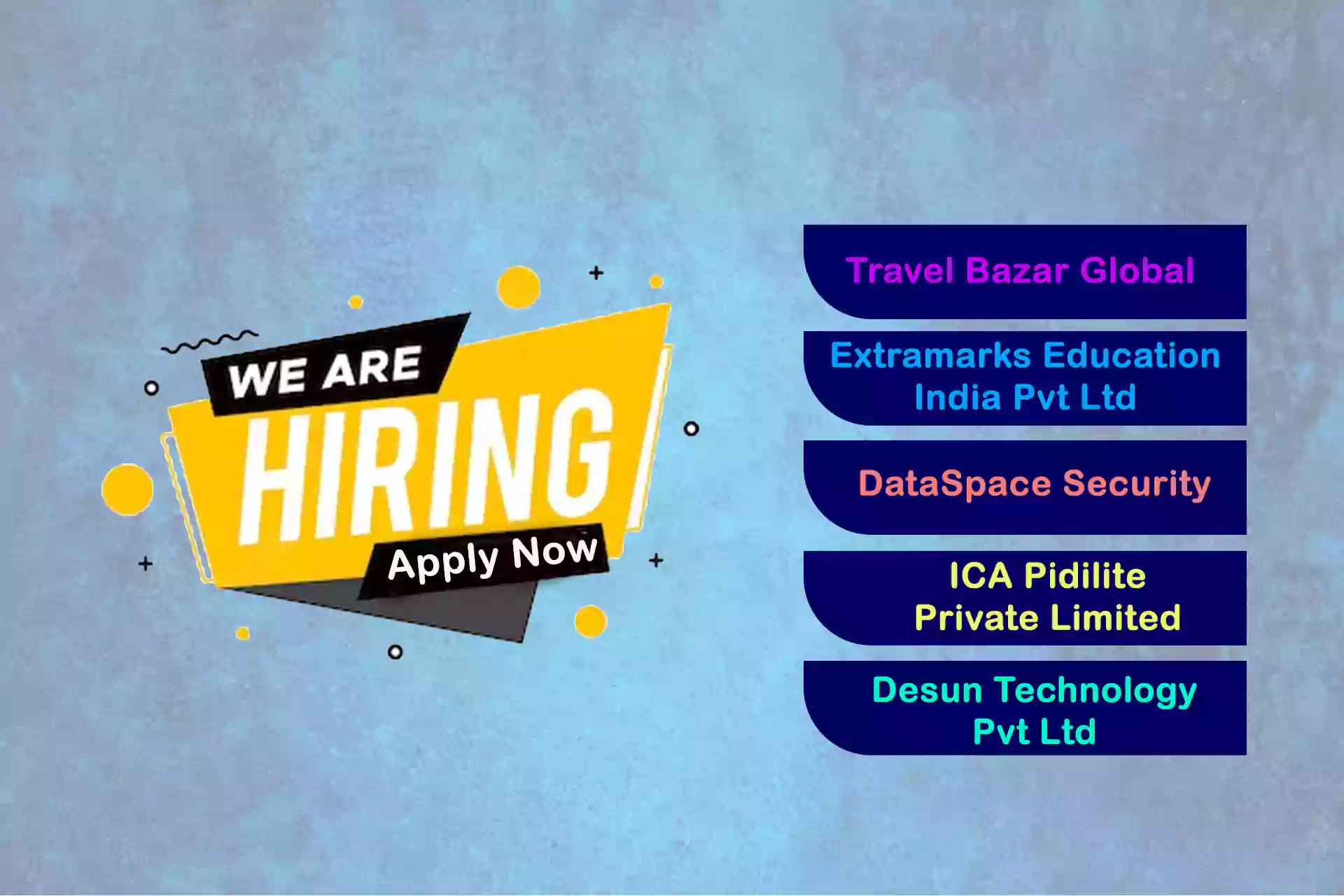 WE ARE
HIRING
Apply Now

Travel Bazar Global

Extramarks Education India Pvt Ltd

DataSpace Security

ICA Pidilite Private Limited

Desun Technology Pvt Ltd